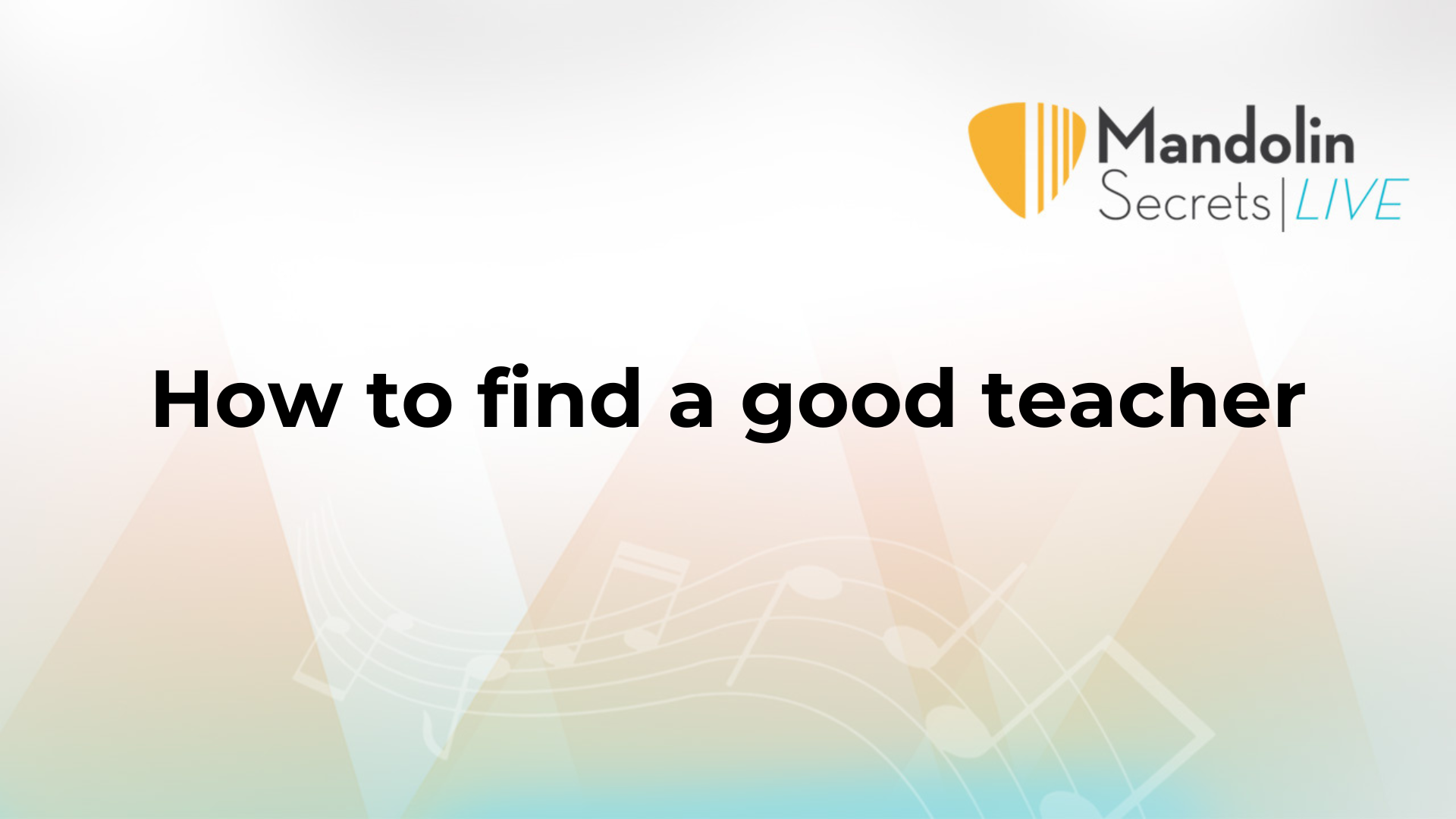 Mandolin
Secrets | LIVE

How to find a good teacher